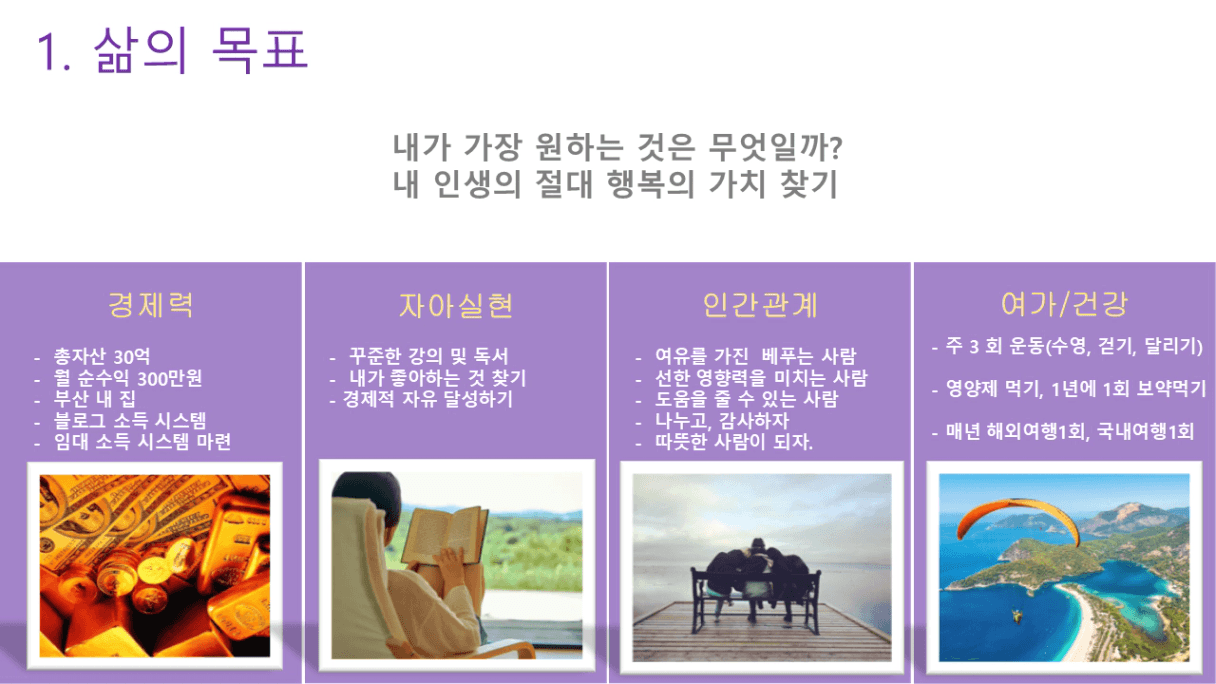 1. 삶의 목표

내가 가장 원하는 것은 무엇일까?
내 인생의 절대 행복의 가치 찾기

경제력

- 총자산 30억
- 월 순수익 300만원
- 부산 내 집
- 블로그 소득 시스템
- 임대 소득 시스템 마련

자아실현

- 꾸준한 강의 및 독서
- 내가 좋아하는 것 찾기
- 경제적 자유 달성하기

인간관계

- 여유를 가진 베푸는 사람
- 선한 영향력을 미치는 사람
- 도움을 줄 수 있는 사람
- 나누고, 감사하자
- 따뜻한 사람이 되자.

여가/건강

- 주 3 회 운동(수영, 걷기, 달리기)

- 영양제 먹기, 1년에 1회 보약먹기

- 매년 해외여행1회, 국내여행1회